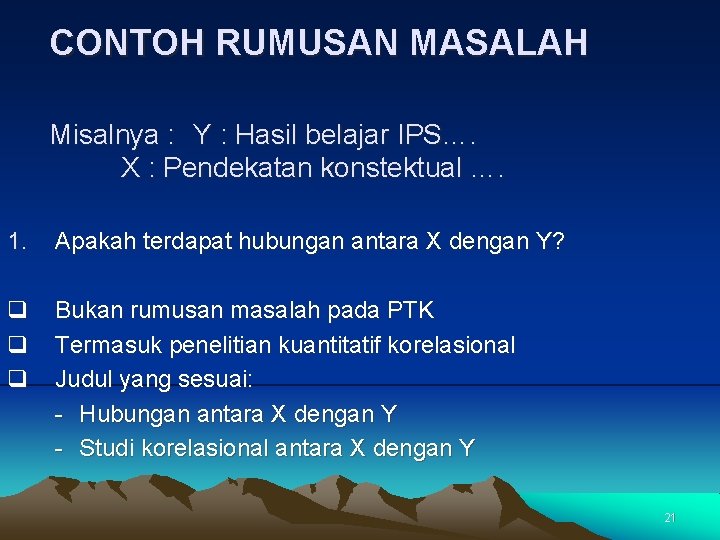 CONTOH RUMUSAN MASALAH

Misalnya : Y : Hasil belajar IPS….
X : Pendekatan konstektual ….

1. Apakah terdapat hubungan antara X dengan Y?

❑ Bukan rumusan masalah pada PTK
❑ Termasuk penelitian kuantitatif korelasional
❑ Judul yang sesuai:
- Hubungan antara X dengan Y
- Studi korelasional antara X dengan Y

21